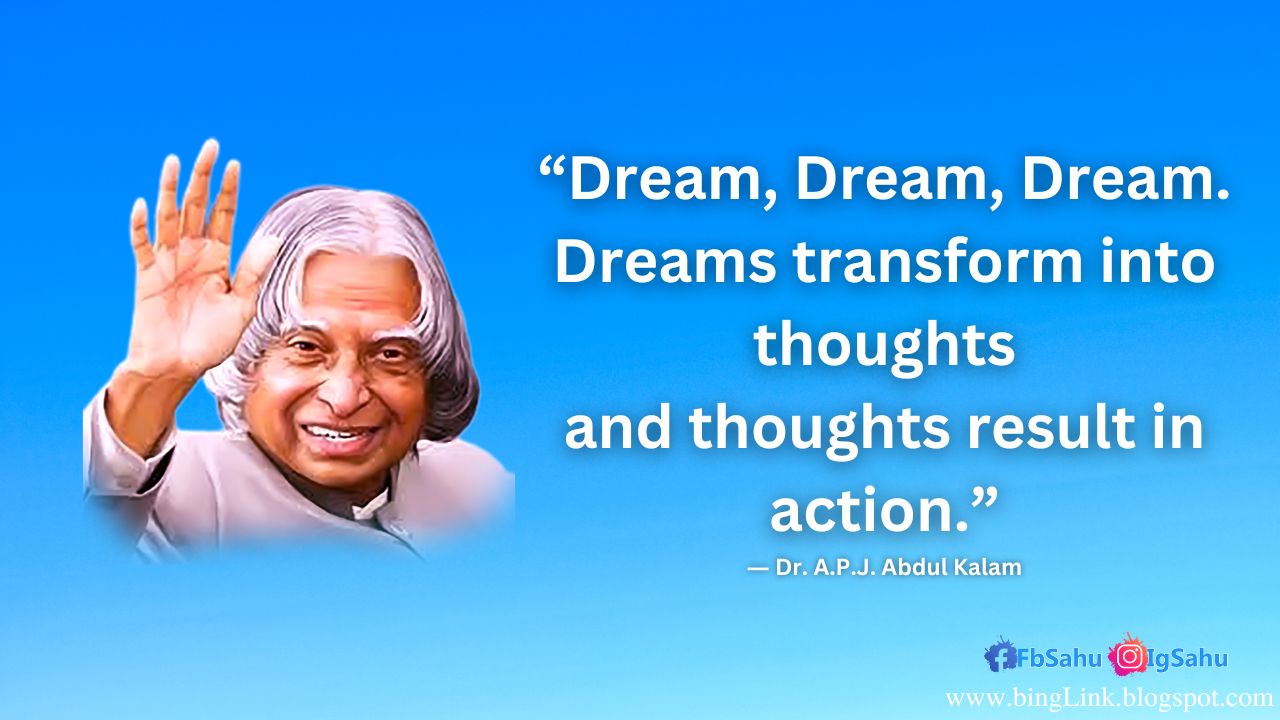 “Dream, Dream, Dream. Dreams transform into thoughts
and thoughts result in action.”

— Dr. A.P.J. Abdul Kalam

FbSahu IgSahu
www.bingLink.blogspot.com